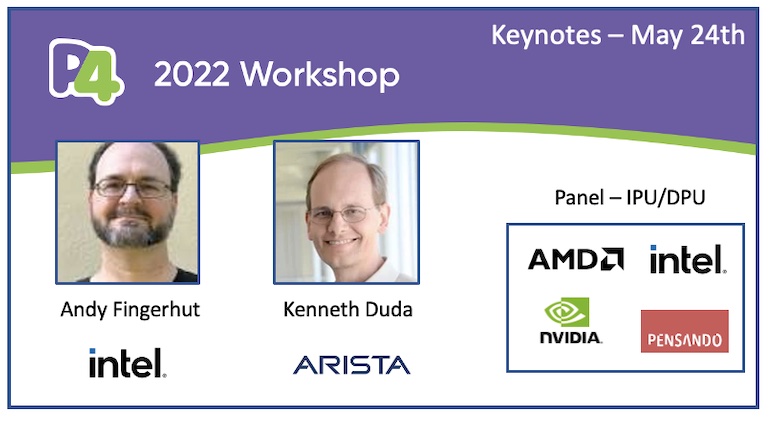 P4

2022 Workshop

Keynotes – May 24th

Andy Fingerhut

intel.

Kenneth Duda

ARISTA

Panel – IPU/DPU

AMD

intel.

NVIDIA.

PENSANDO